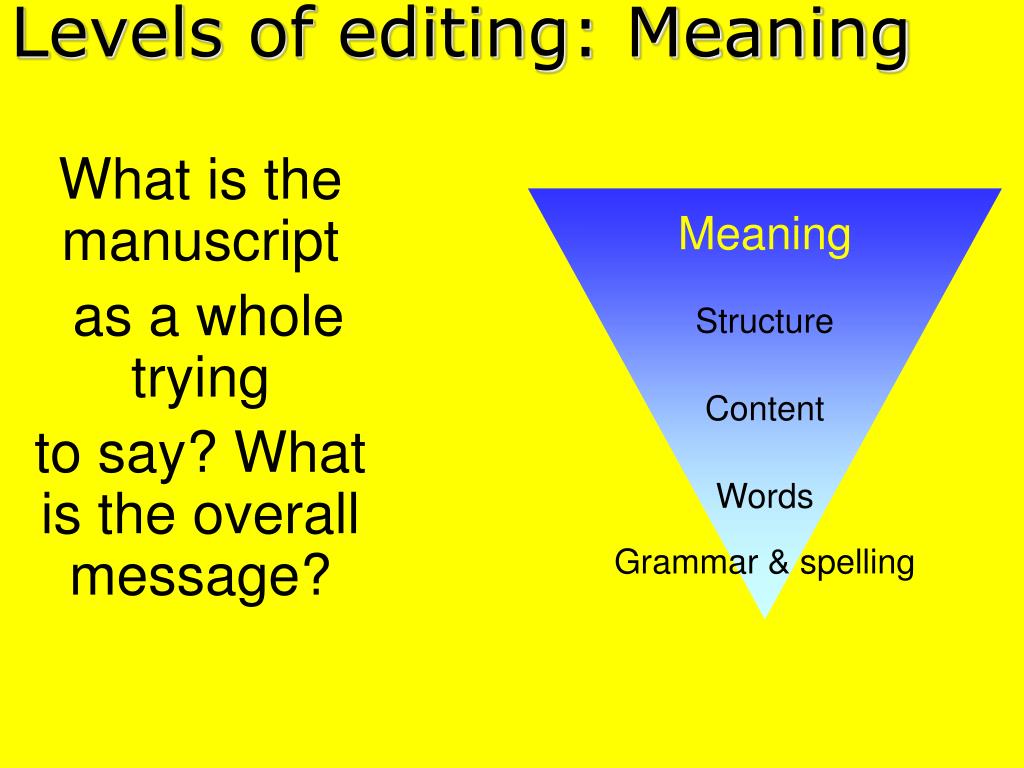 Levels of editing: Meaning

What is the manuscript as a whole trying to say? What is the overall message?

Meaning

Structure

Content

Words

Grammar & spelling